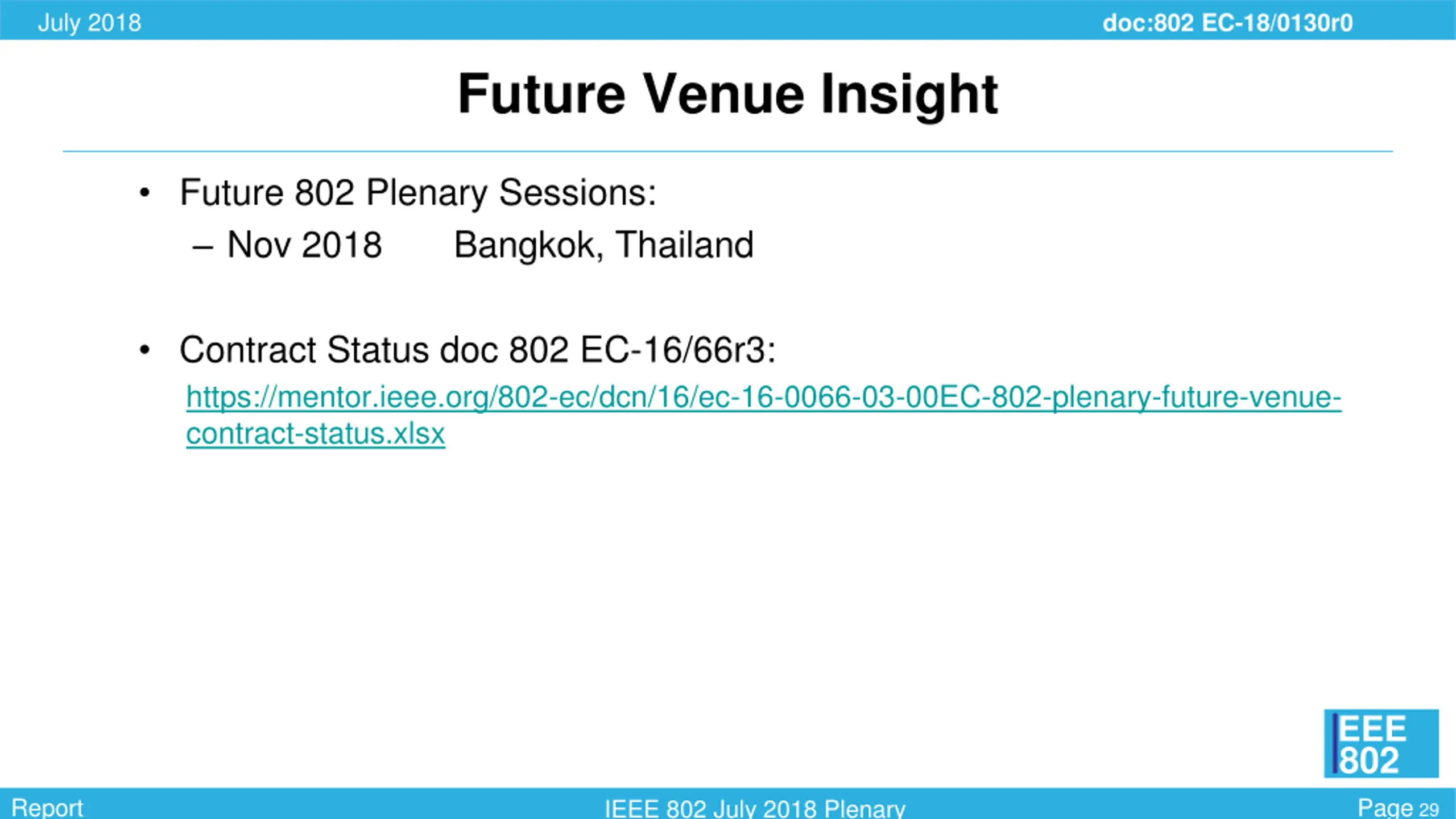 July 2018

doc:802 EC-18/0130r0

Future Venue Insight

• Future 802 Plenary Sessions:
– Nov 2018 Bangkok, Thailand

• Contract Status doc 802 EC-16/66r3:
https://mentor.ieee.org/802-ec/dcn/16/ec-16-0066-03-00EC-802-plenary-future-venue-contract-status.xlsx

IEEE 802

Report

IEEE 802 July 2018 Plenary

Page 29